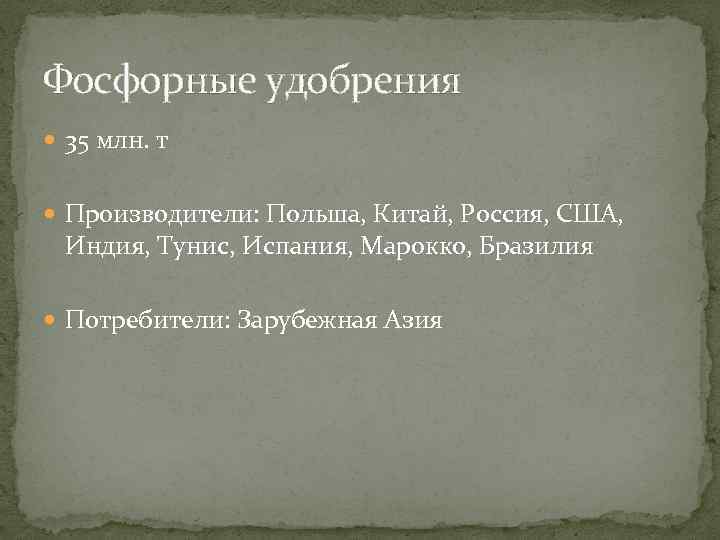 Фосфорные удобрения

35 млн. т

Производители: Польша, Китай, Россия, США, Индия, Тунис, Испания, Марокко, Бразилия

Потребители: Зарубежная Азия